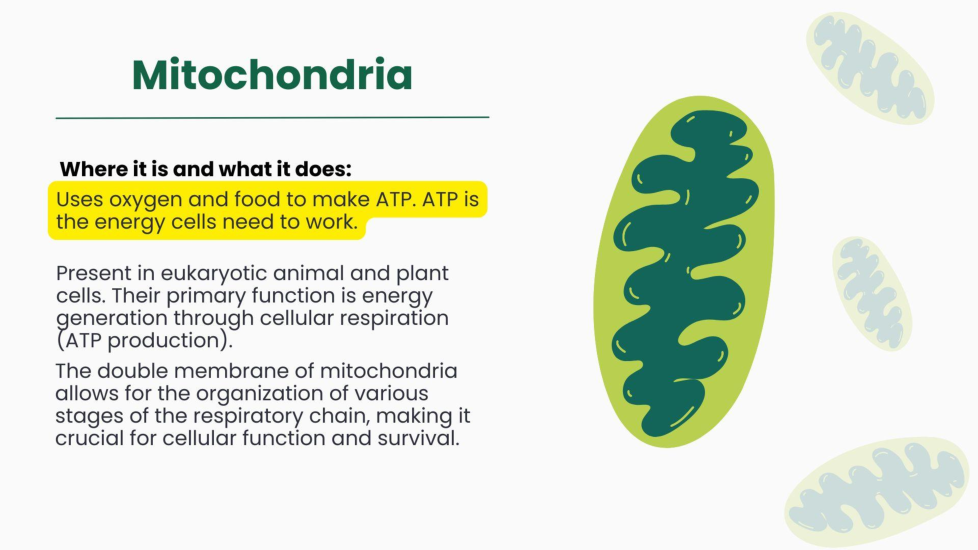 Mitochondria

Where it is and what it does:

Uses oxygen and food to make ATP. ATP is the energy cells need to work.

Present in eukaryotic animal and plant cells. Their primary function is energy generation through cellular respiration (ATP production).

The double membrane of mitochondria allows for the organization of various stages of the respiratory chain, making it crucial for cellular function and survival.